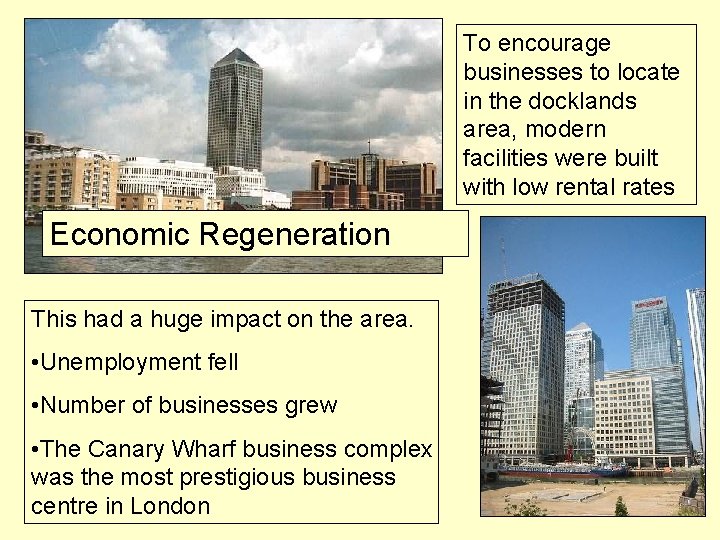 Economic Regeneration

To encourage businesses to locate in the docklands area, modern facilities were built with low rental rates

This had a huge impact on the area.

•Unemployment fell

•Number of businesses grew

•The Canary Wharf business complex was the most prestigious business centre in London